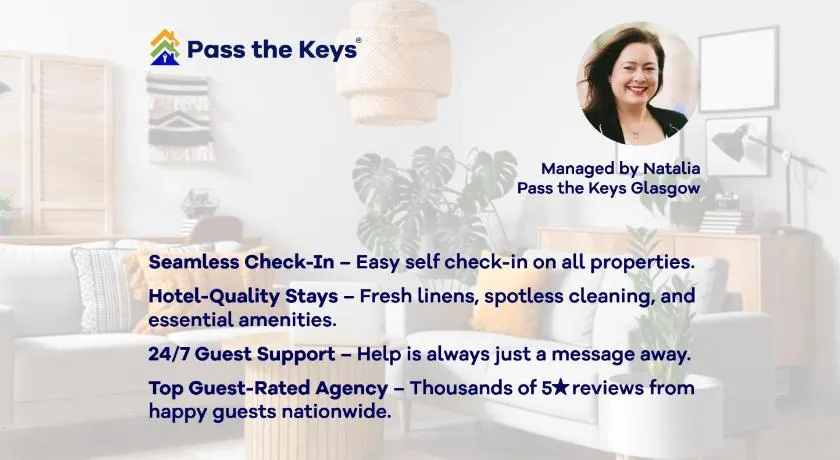 Pass the Keys®

Managed by Natalia
Pass the Keys Glasgow

Seamless Check-In – Easy self check-in on all properties.

Hotel-Quality Stays – Fresh linens, spotless cleaning, and essential amenities.

24/7 Guest Support – Help is always just a message away.

Top Guest-Rated Agency – Thousands of 5★ reviews from happy guests nationwide.